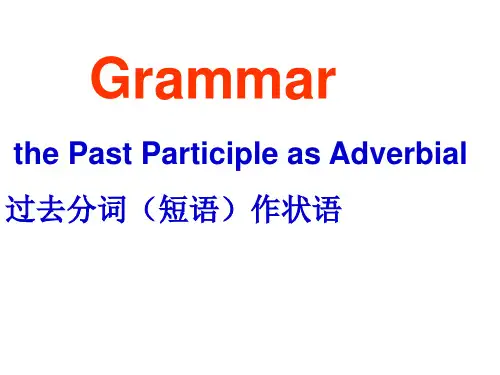 Grammar

the Past Participle as Adverbial

过去分词（短语）作状语